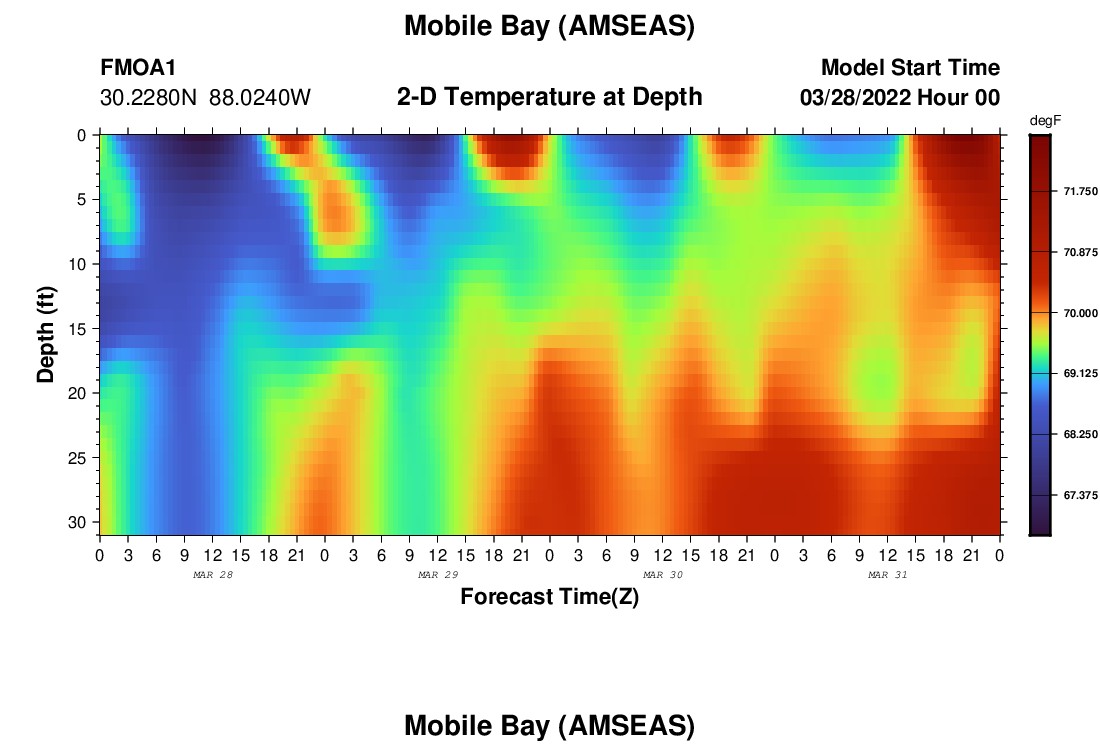 Mobile Bay (AMSEAS)

FMOA1
30.2280N 88.0240W

2-D Temperature at Depth

Model Start Time
03/28/2022 Hour 00

degF
71.750
70.875
70.000
69.125
68.250
67.375

Depth (ft)
0
5
10
15
20
25
30

0 3 6 9 12 15 18 21 0 3 6 9 12 15 18 21 0 3 6 9 12 15 18 21 0 3 6 9 12 15 18 21 0
MAR 28
MAR 29
MAR 30
MAR 31

Forecast Time(Z)

Mobile Bay (AMSEAS)